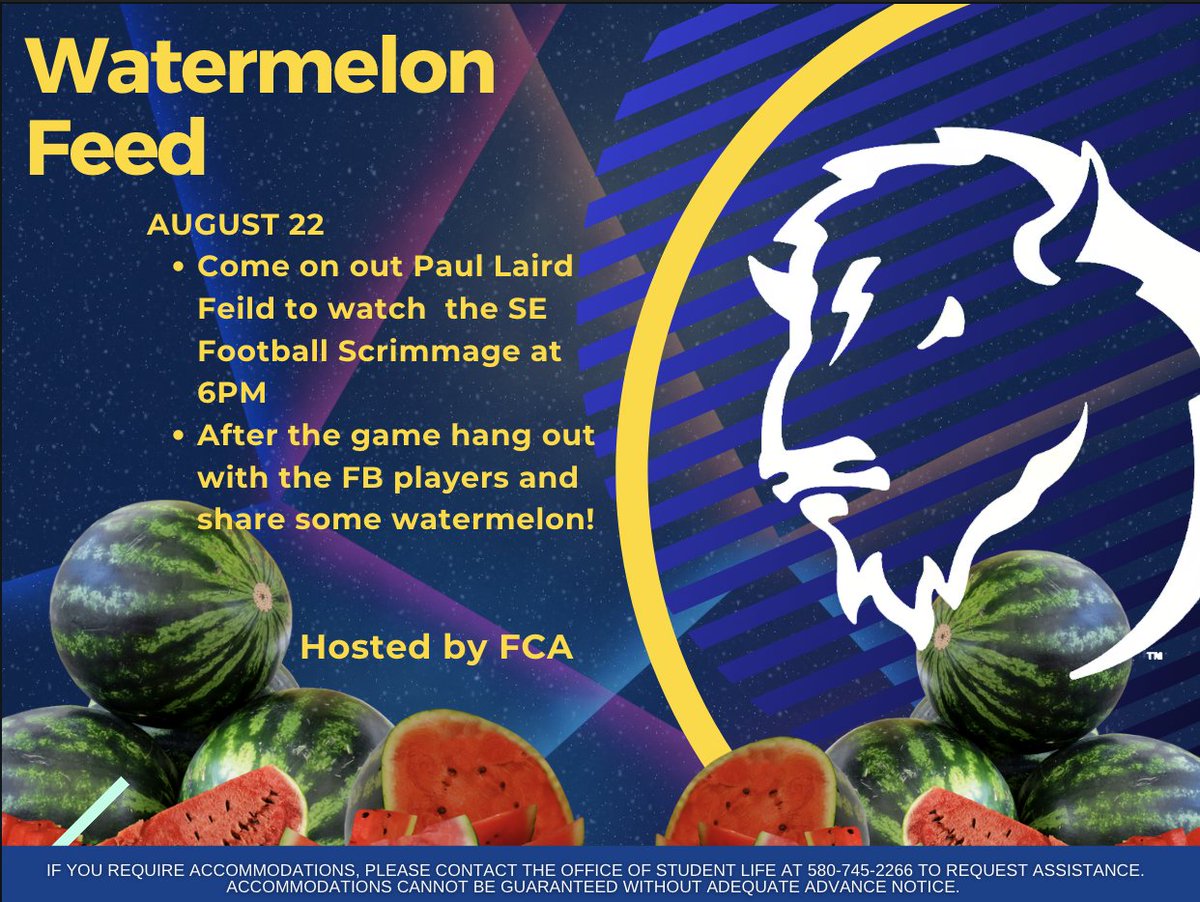 Watermelon Feed

AUGUST 22

• Come on out Paul Laird Feild to watch the SE Football Scrimmage at 6PM
• After the game hang out with the FB players and share some watermelon!

Hosted by FCA

™

IF YOU REQUIRE ACCOMMODATIONS, PLEASE CONTACT THE OFFICE OF STUDENT LIFE AT 580-745-2266 TO REQUEST ASSISTANCE. ACCOMMODATIONS CANNOT BE GUARANTEED WITHOUT ADEQUATE ADVANCE NOTICE.